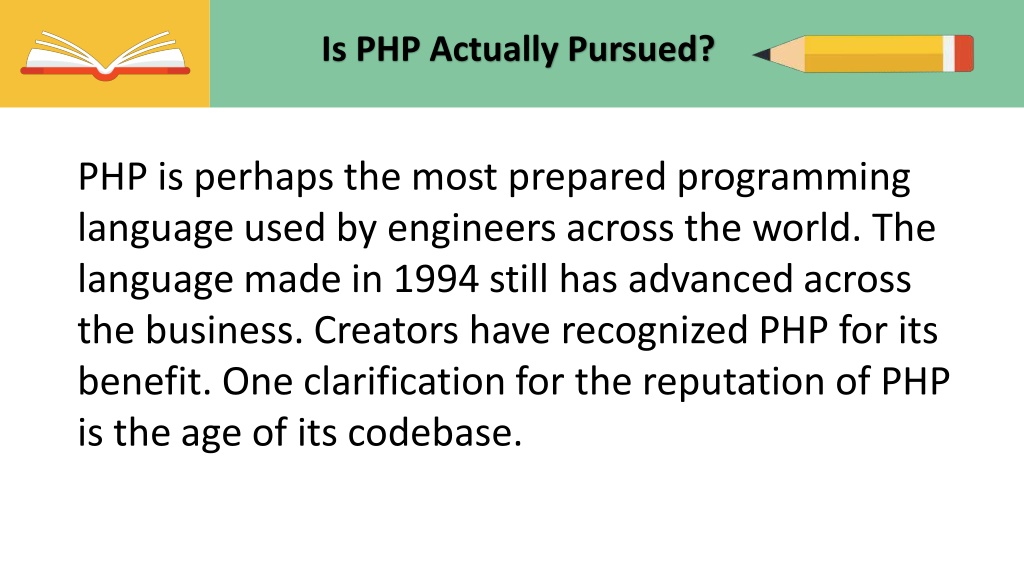 Is PHP Actually Pursued?

PHP is perhaps the most prepared programming language used by engineers across the world. The language made in 1994 still has advanced across the business. Creators have recognized PHP for its benefit. One clarification for the reputation of PHP is the age of its codebase.